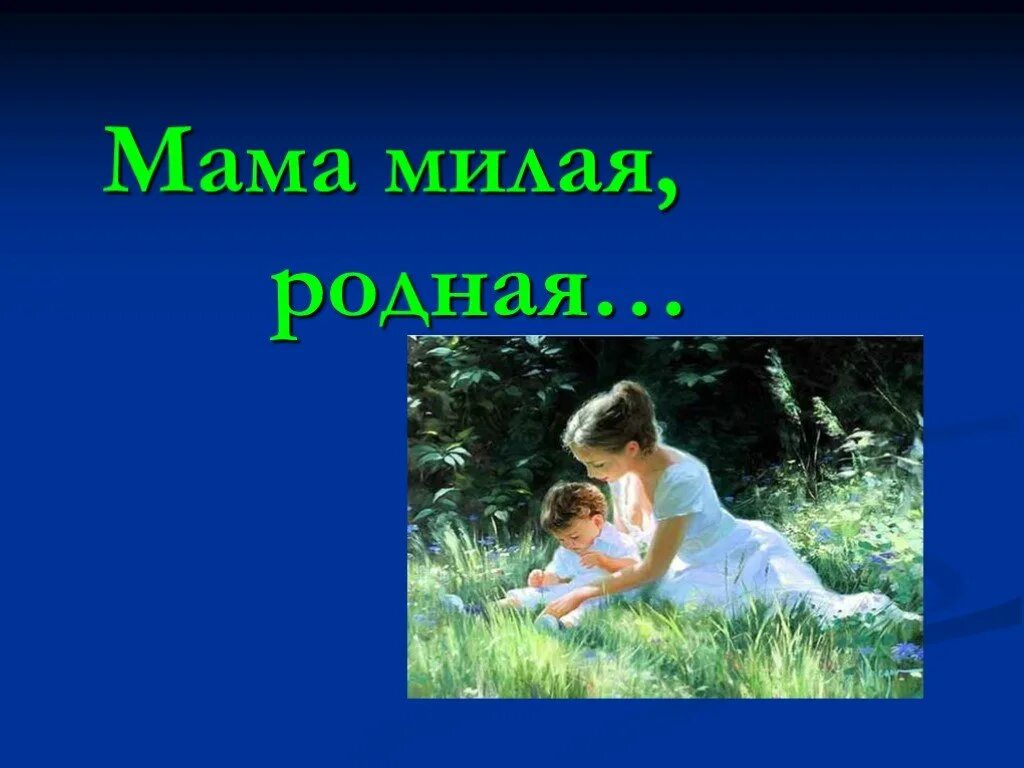 Мама милая,
родная…